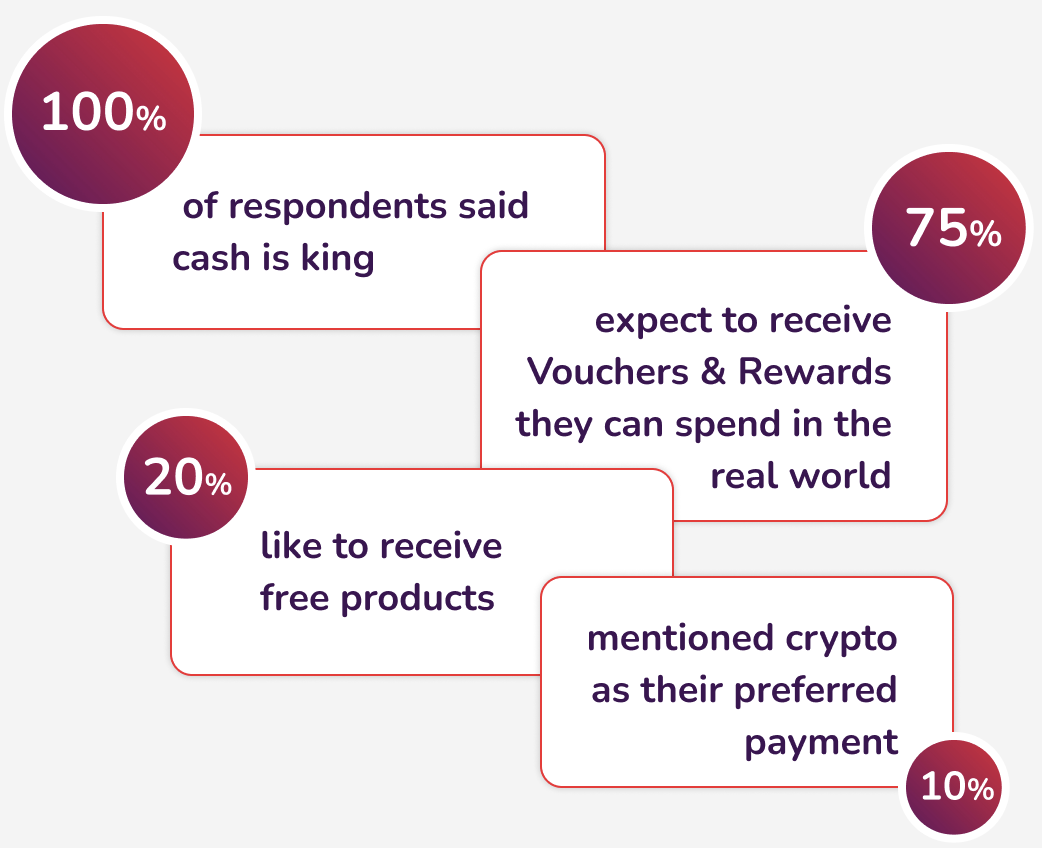 100%

of respondents said cash is king

75%

expect to receive Vouchers & Rewards they can spend in the real world

20%

like to receive free products

mentioned crypto as their preferred payment

10%